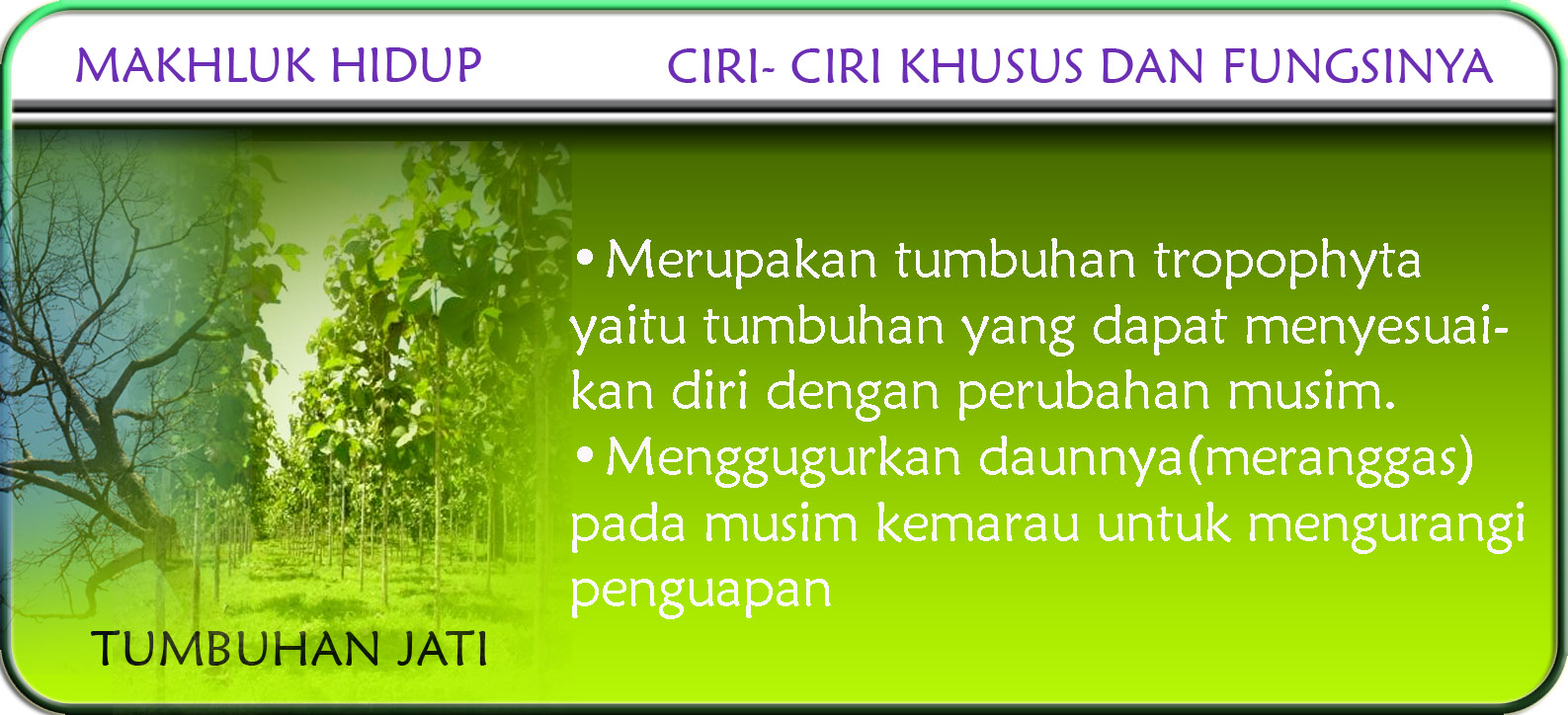 MAKHLUK HIDUP

CIRI- CIRI KHUSUS DAN FUNGSINYA

• Merupakan tumbuhan tropophyta yaitu tumbuhan yang dapat menyesuaikan diri dengan perubahan musim.
• Menggugurkan daunnya(meranggas) pada musim kemarau untuk mengurangi penguapan

TUMBUHAN JATI